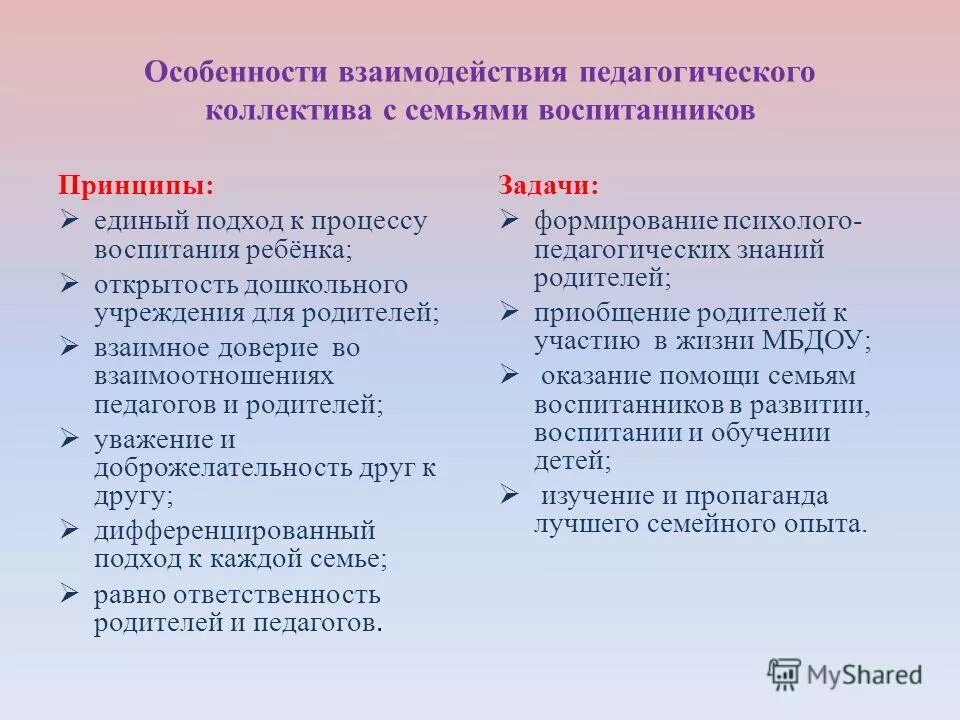 Особенности взаимодействия педагогического коллектива с семьями воспитанников

Принципы:
➢ единый подход к процессу воспитания ребёнка;
➢ открытость дошкольного учреждения для родителей;
➢ взаимное доверие во взаимоотношениях педагогов и родителей;
➢ уважение и доброжелательность друг к другу;
➢ дифференцированный подход к каждой семье;
➢ равно ответственность родителей и педагогов.

Задачи:
➢ формирование психолого-педагогических знаний родителей;
➢ приобщение родителей к участию в жизни МБДОУ;
➢ оказание помощи семьям воспитанников в развитии, воспитании и обучении детей;
➢ изучение и пропаганда лучшего семейного опыта.

MyShared